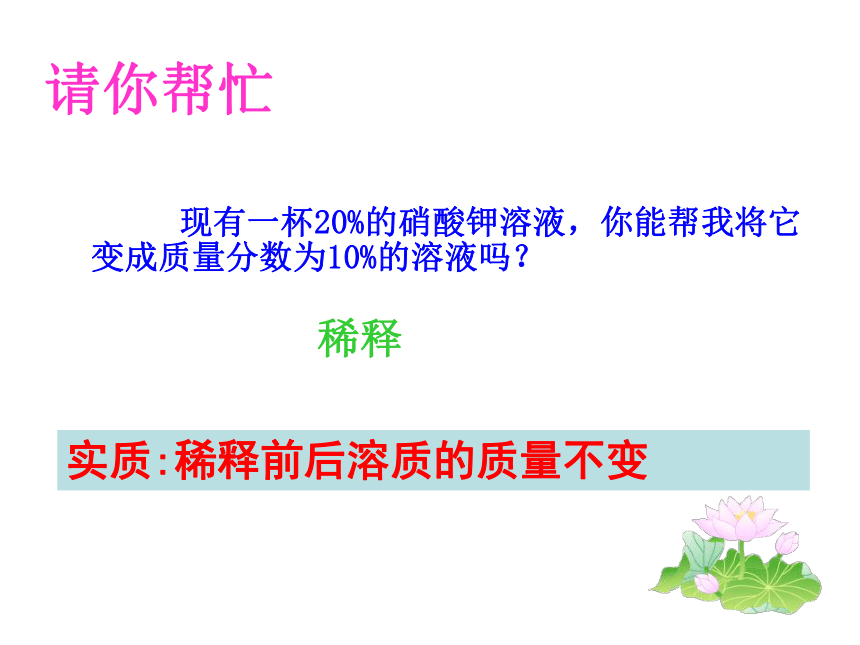 请你帮忙

现有一杯20%的硝酸钾溶液，你能帮我将它变成质量分数为10%的溶液吗？

稀释

实质:稀释前后溶质的质量不变